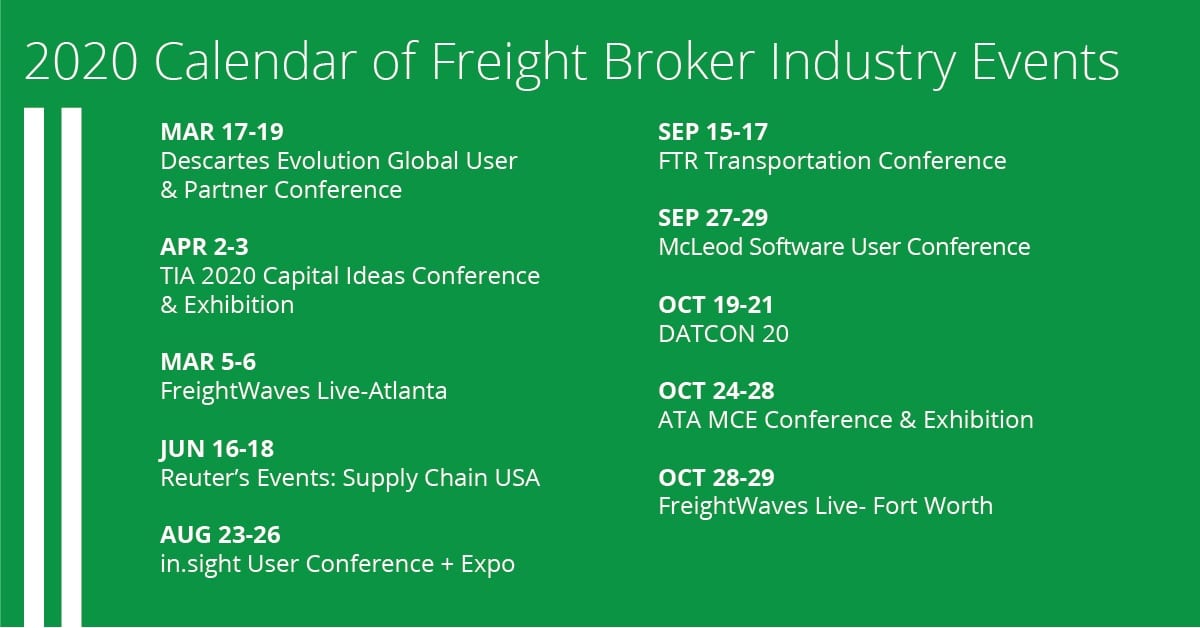 2020 Calendar of Freight Broker Industry Events

MAR 17-19
Descartes Evolution Global User & Partner Conference

APR 2-3
TIA 2020 Capital Ideas Conference & Exhibition

MAR 5-6
FreightWaves Live-Atlanta

JUN 16-18
Reuter's Events: Supply Chain USA

AUG 23-26
in.sight User Conference + Expo

SEP 15-17
FTR Transportation Conference

SEP 27-29
McLeod Software User Conference

OCT 19-21
DATCON 20

OCT 24-28
ATA MCE Conference & Exhibition

OCT 28-29
FreightWaves Live- Fort Worth